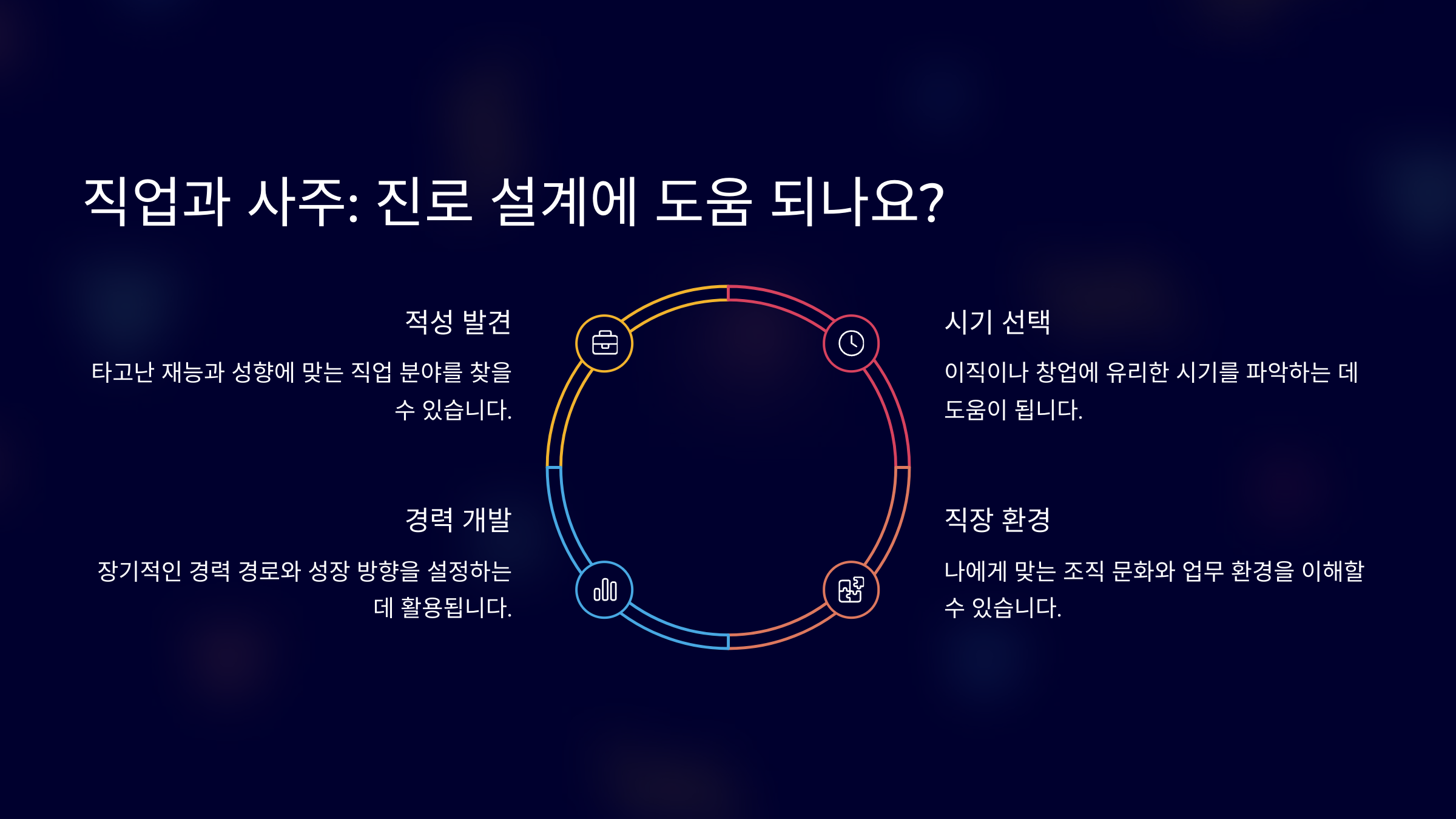 직업과 사주: 진로 설계에 도움 되나요?

적성 발견

타고난 재능과 성향에 맞는 직업 분야를 찾을 수 있습니다.

시기 선택

이직이나 창업에 유리한 시기를 파악하는 데 도움이 됩니다.

경력 개발

장기적인 경력 경로와 성장 방향을 설정하는 데 활용됩니다.

직장 환경

나에게 맞는 조직 문화와 업무 환경을 이해할 수 있습니다.